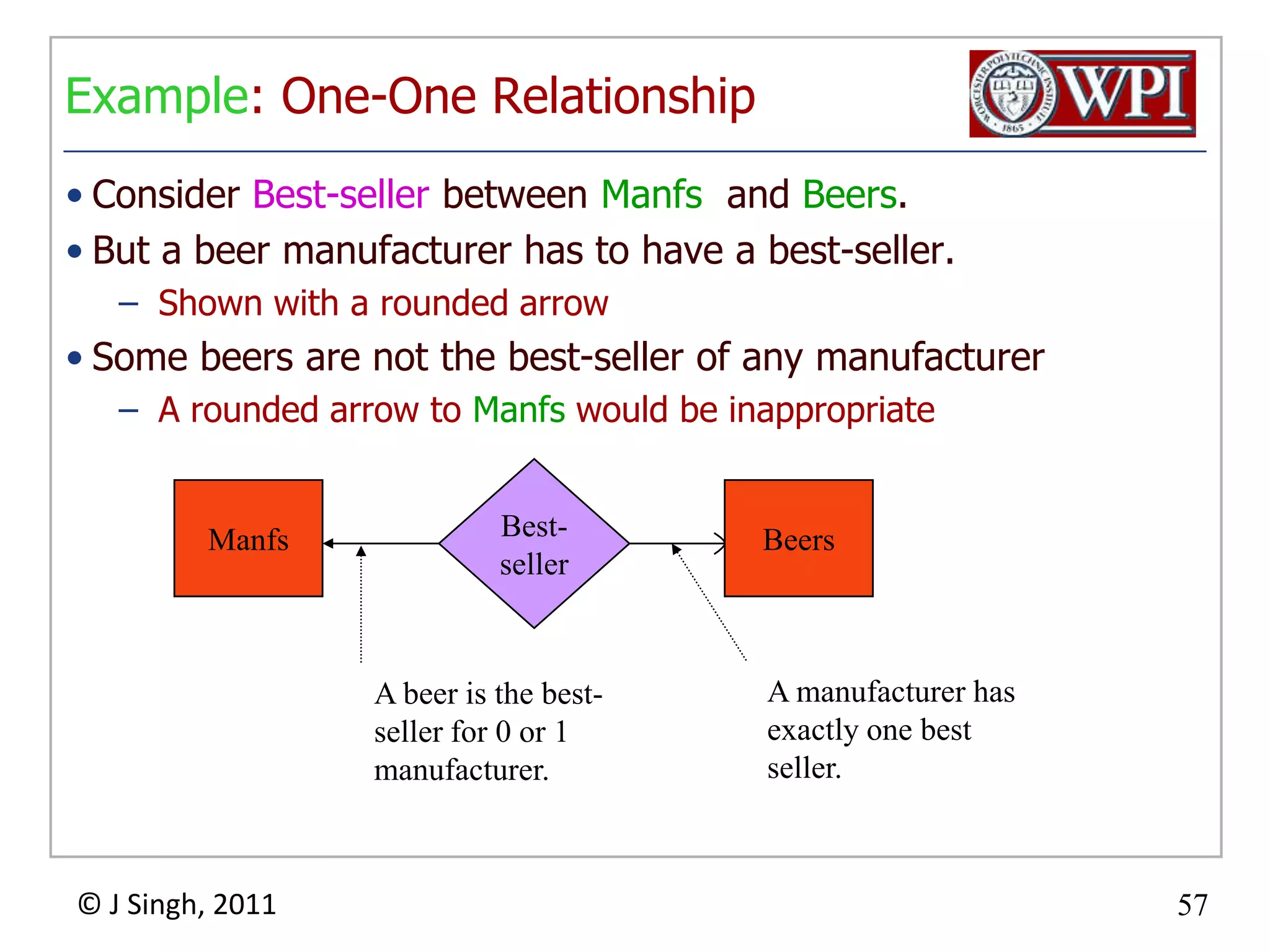 Example: One-One Relationship

WORCESTER POLYTECHNIC INSTITUTE 1865 WPI

• Consider Best-seller between Manfs and Beers.
• But a beer manufacturer has to have a best-seller.
– Shown with a rounded arrow
• Some beers are not the best-seller of any manufacturer
– A rounded arrow to Manfs would be inappropriate

Manfs

Best-seller

Beers

A beer is the best-seller for 0 or 1 manufacturer.

A manufacturer has exactly one best seller.

© J Singh, 2011

57